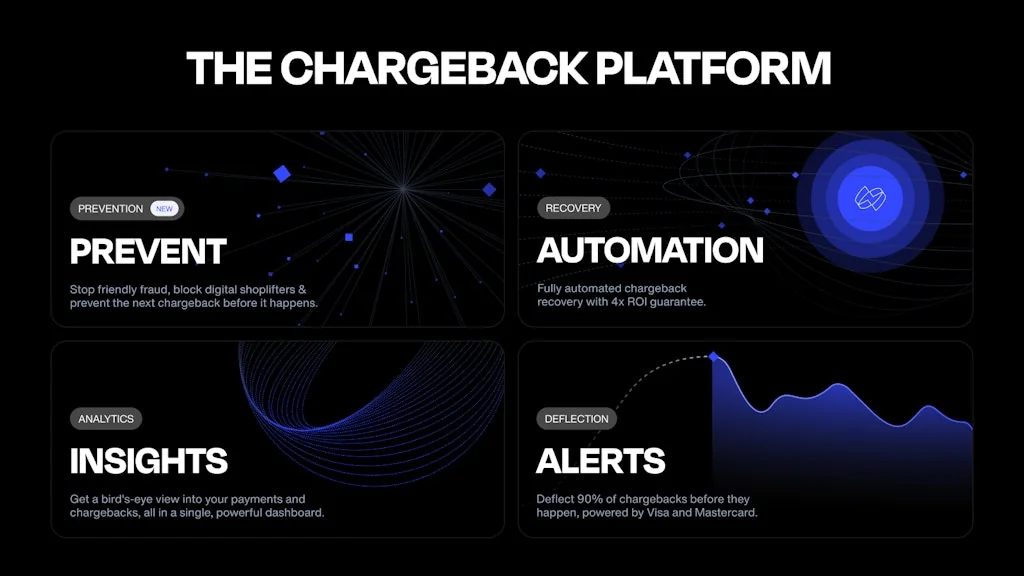 THE CHARGEBACK PLATFORM

PREVENTION NEW

PREVENT

Stop friendly fraud, block digital shoplifters & prevent the next chargeback before it happens.

RECOVERY

AUTOMATION

Fully automated chargeback recovery with 4x ROI guarantee.

ANALYTICS

INSIGHTS

Get a bird's-eye view into your payments and chargebacks, all in a single, powerful dashboard.

DEFLECTION

ALERTS

Deflect 90% of chargebacks before they happen, powered by Visa and Mastercard.